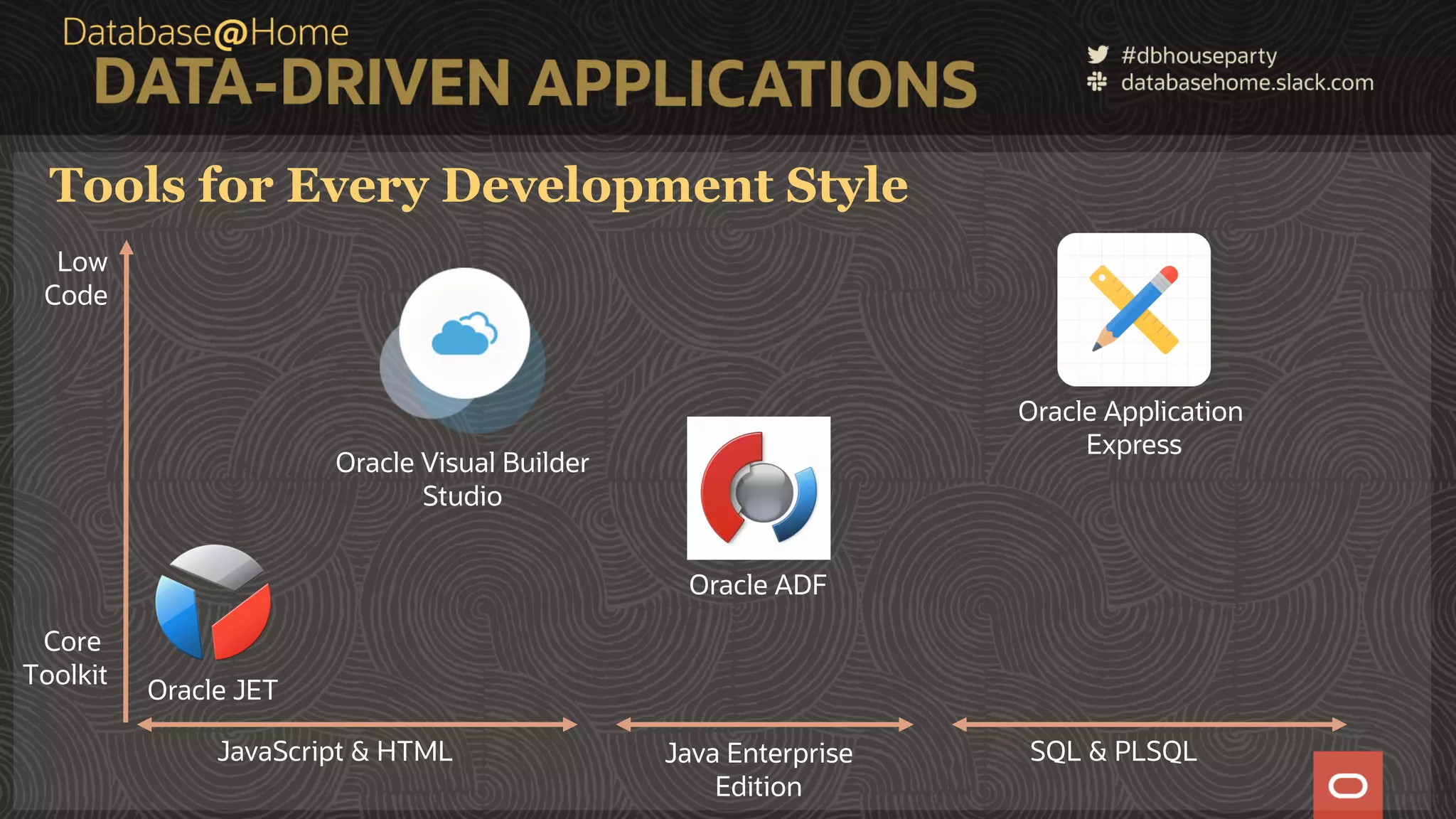 Database@Home
DATA-DRIVEN APPLICATIONS

#dbhouseparty
databasehome.slack.com

Tools for Every Development Style

Low Code

Core Toolkit

Oracle Visual Builder Studio

Oracle Application Express

Oracle ADF

Oracle JET

JavaScript & HTML

Java Enterprise Edition

SQL & PLSQL